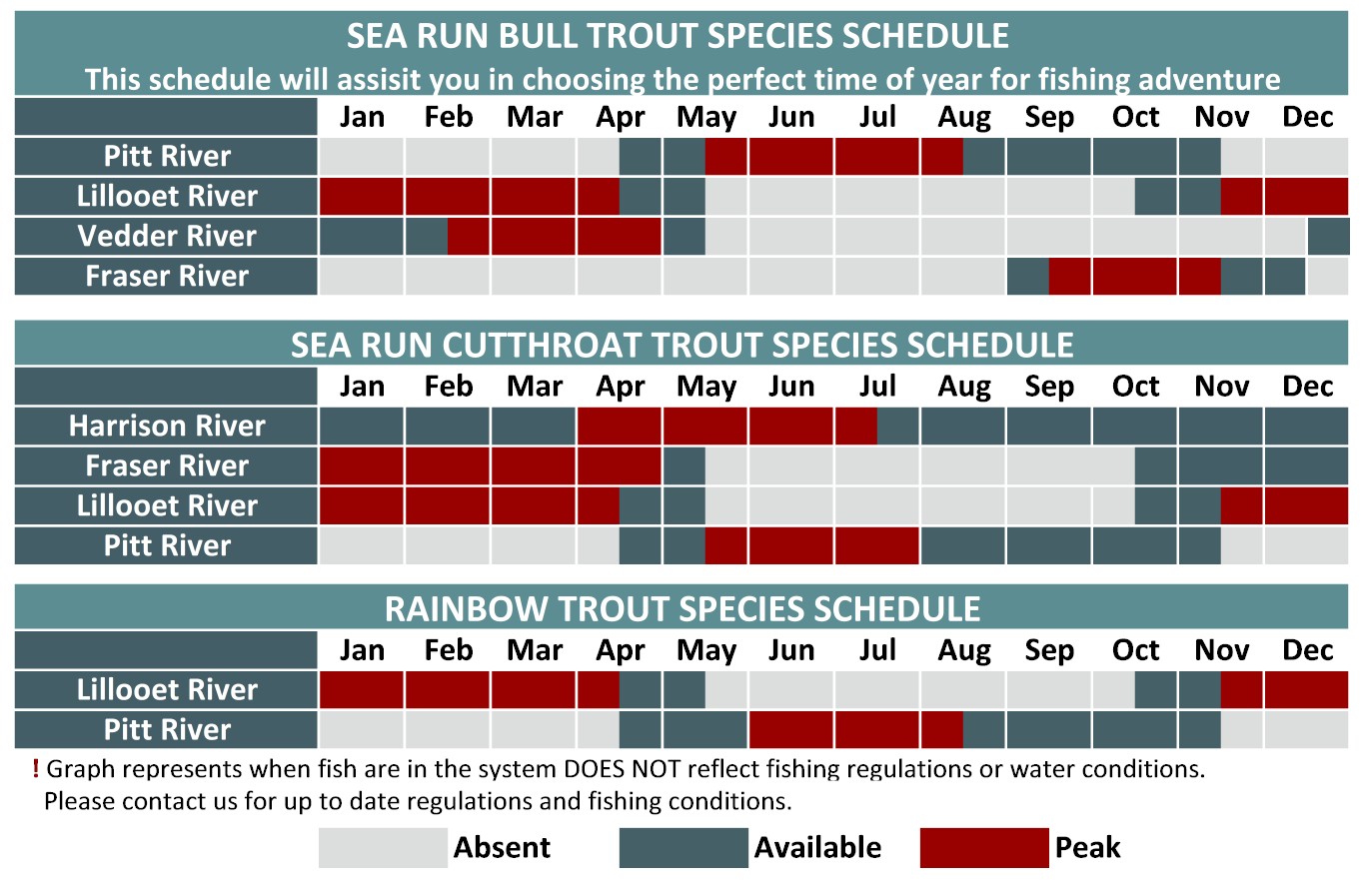 SEA RUN BULL TROUT SPECIES SCHEDULE
This schedule will assisit you in choosing the perfect time of year for fishing adventure

| | Jan | Feb | Mar | Apr | May | Jun | Jul | Aug | Sep | Oct | Nov | Dec |
|---|---|---|---|---|---|---|---|---|---|---|---|---|
| Pitt River | | | | | | | | | | | | |
| Lillooet River | | | | | | | | | | | | |
| Vedder River | | | | | | | | | | | | |
| Fraser River | | | | | | | | | | | | |

SEA RUN CUTTHROAT TROUT SPECIES SCHEDULE

| | Jan | Feb | Mar | Apr | May | Jun | Jul | Aug | Sep | Oct | Nov | Dec |
|---|---|---|---|---|---|---|---|---|---|---|---|---|
| Harrison River | | | | | | | | | | | | |
| Fraser River | | | | | | | | | | | | |
| Lillooet River | | | | | | | | | | | | |
| Pitt River | | | | | | | | | | | | |

RAINBOW TROUT SPECIES SCHEDULE

| | Jan | Feb | Mar | Apr | May | Jun | Jul | Aug | Sep | Oct | Nov | Dec |
|---|---|---|---|---|---|---|---|---|---|---|---|---|
| Lillooet River | | | | | | | | | | | | |
| Pitt River | | | | | | | | | | | | |

! Graph represents when fish are in the system DOES NOT reflect fishing regulations or water conditions. Please contact us for up to date regulations and fishing conditions.

Absent Available Peak